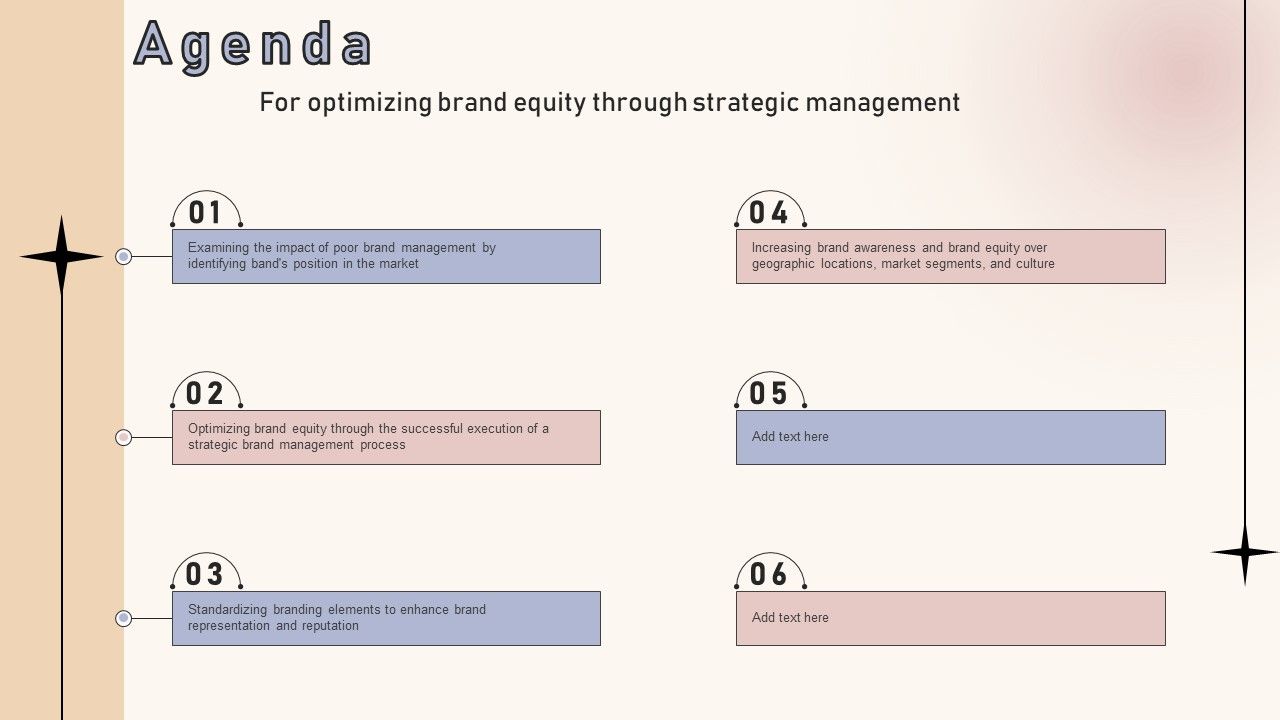 Agenda

For optimizing brand equity through strategic management

01

Examining the impact of poor brand management by identifying band's position in the market

02

Optimizing brand equity through the successful execution of a strategic brand management process

03

Standardizing branding elements to enhance brand representation and reputation

04

Increasing brand awareness and brand equity over geographic locations, market segments, and culture

05

Add text here

06

Add text here